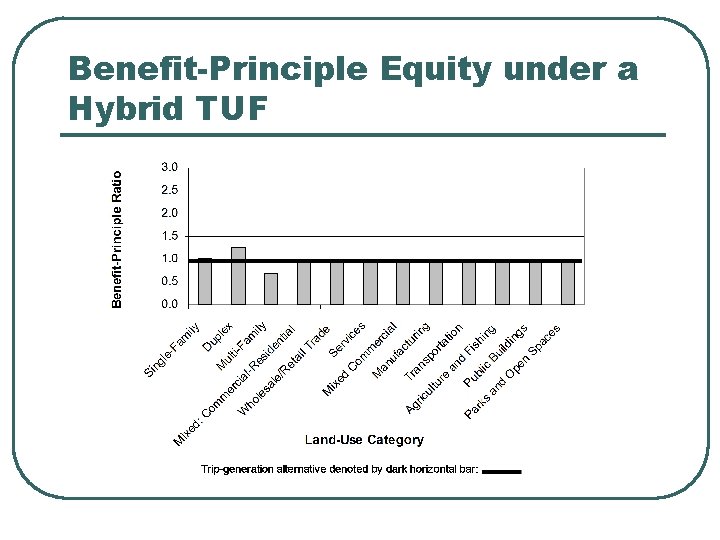 Benefit-Principle Equity under a Hybrid TUF

Benefit-Principle Ratio

3.0
2.5
2.0
1.5
1.0
0.5
0.0

Single-Family
Duplex
Multi-Family
Mixed: Commercial-Residential
Wholesale/Retail Trade
Services
Mixed Commercial
Manufacturing
Transportation
Agriculture and Fishing
Public Buildings
Parks and Open Spaces

Land-Use Category

Trip-generation alternative denoted by dark horizontal bar: